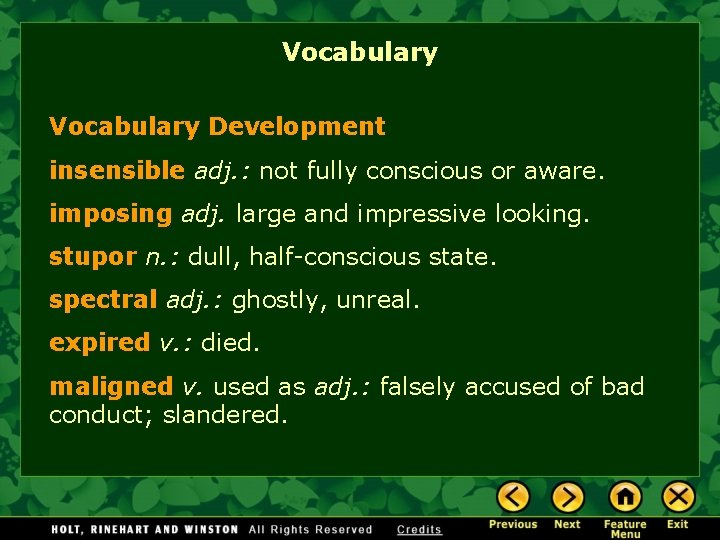 Vocabulary

Vocabulary Development

insensible adj.: not fully conscious or aware.

imposing adj. large and impressive looking.

stupor n.: dull, half-conscious state.

spectral adj.: ghostly, unreal.

expired v.: died.

maligned v. used as adj.: falsely accused of bad conduct; slandered.

HOLT, RINEHART AND WINSTON All Rights Reserved Credits

Previous Next Feature Menu Exit